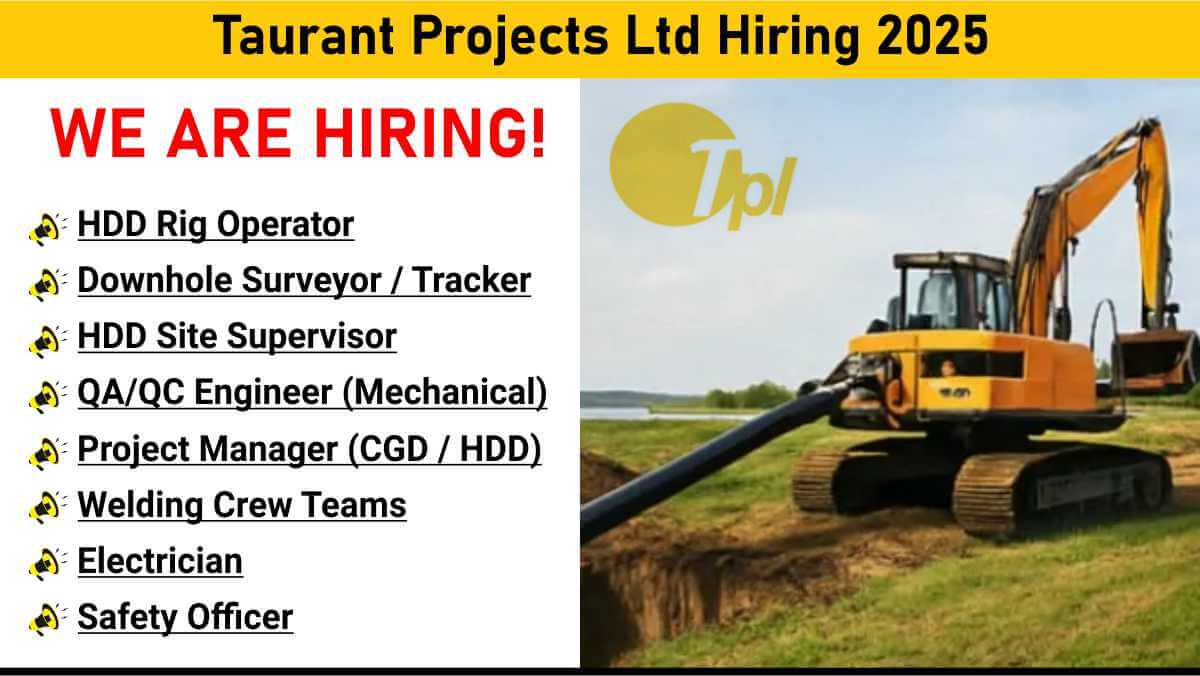 Taurant Projects Ltd Hiring 2025

WE ARE HIRING!

HDD Rig Operator
Downhole Surveyor / Tracker
HDD Site Supervisor
QA/QC Engineer (Mechanical)
Project Manager (CGD / HDD)
Welding Crew Teams
Electrician
Safety Officer

Tpl